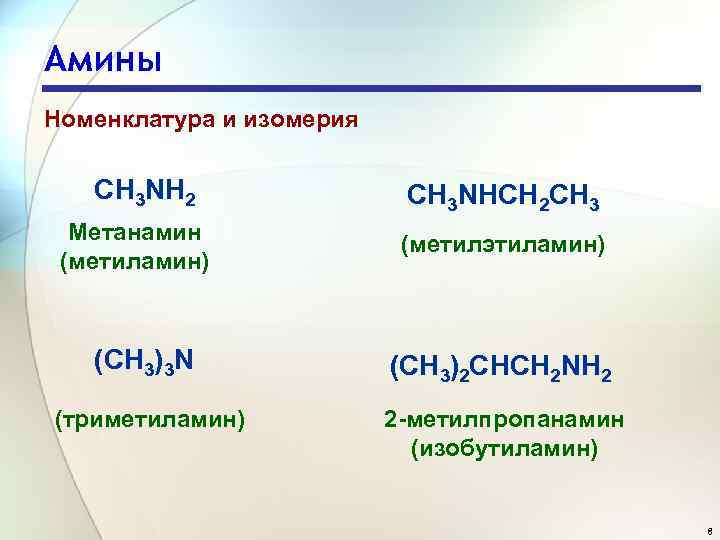 Амины

Номенклатура и изомерия

$CH_3NH_2$

Метанамин (метиламин)

$CH_3NHCH_2CH_3$

(метилэтиламин)

$(CH_3)_3N$

(триметиламин)

$(CH_3)_2CHCH_2NH_2$

2-метилпропанамин (изобутиламин)

8